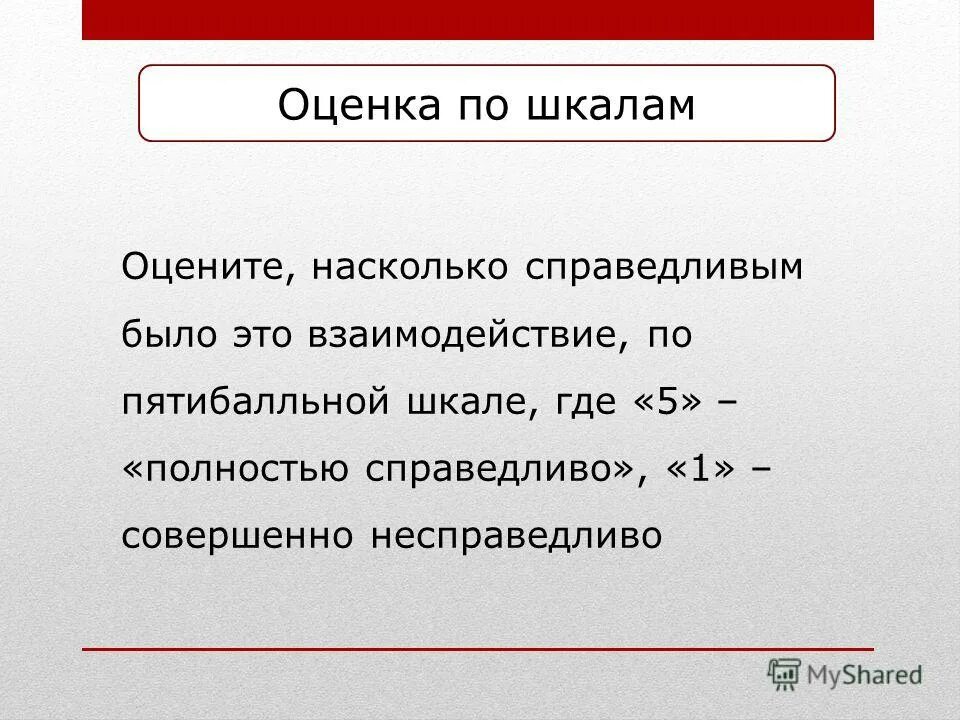 Оценка по шкалам

Оцените, насколько справедливым было это взаимодействие, по пятибалльной шкале, где «5» – «полностью справедливо», «1» – совершенно несправедливо

MyShared